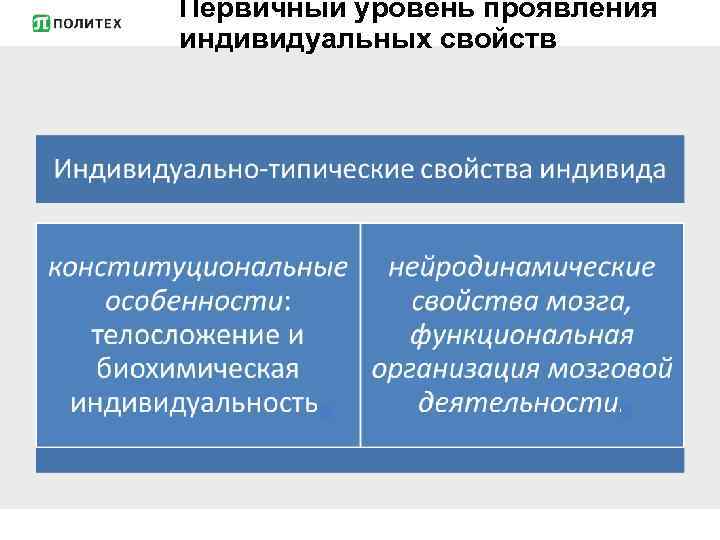 ПОЛИТЕХ

Первичный уровень проявления индивидуальных свойств

Индивидуально-типические свойства индивида

конституциональные особенности: телосложение и биохимическая индивидуальность

нейродинамические свойства мозга, функциональная организация мозговой деятельности.